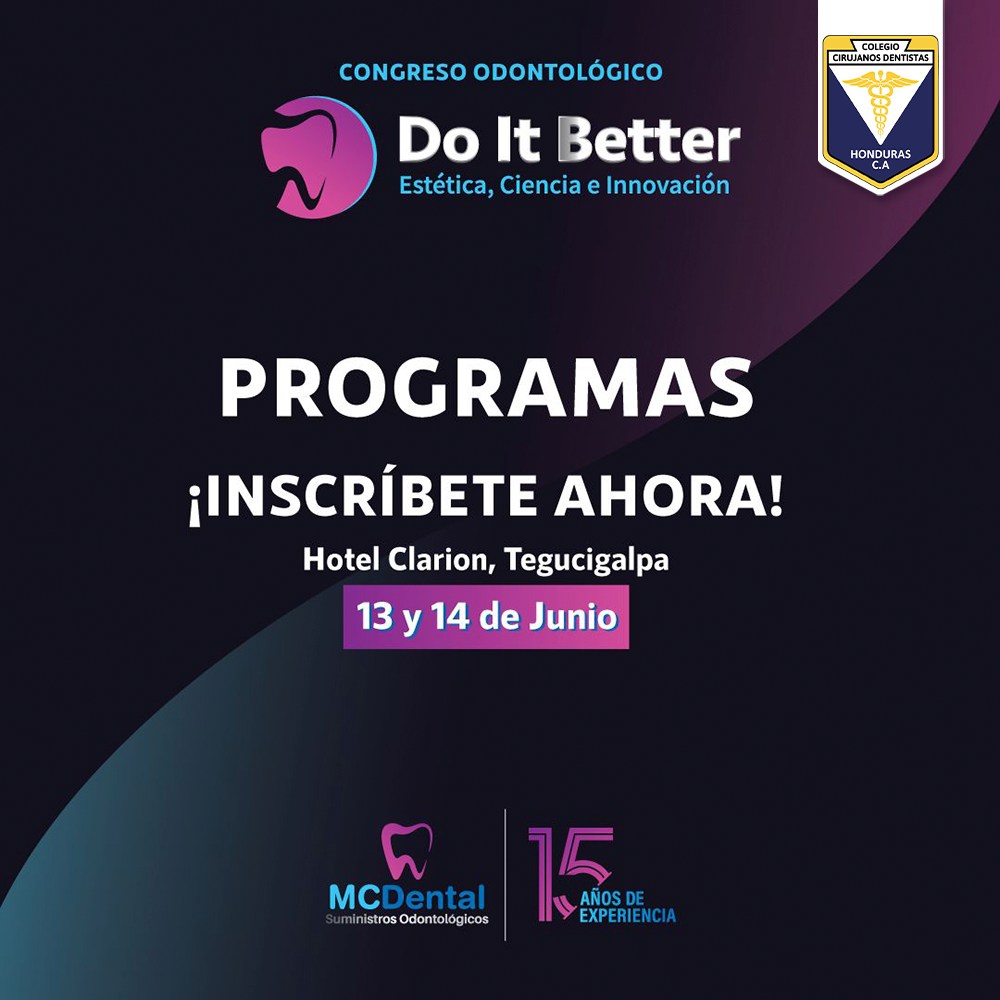 CONGRESO ODONTOLÓGICO

Do It Better
Estética, Ciencia e Innovación

COLEGIO CIRUJANOS DENTISTAS
HONDURAS C.A

PROGRAMAS

¡INSCRÍBETE AHORA!

Hotel Clarion, Tegucigalpa

13 y 14 de Junio

MCDental
Suministros Odontológicos

15 AÑOS DE EXPERIENCIA